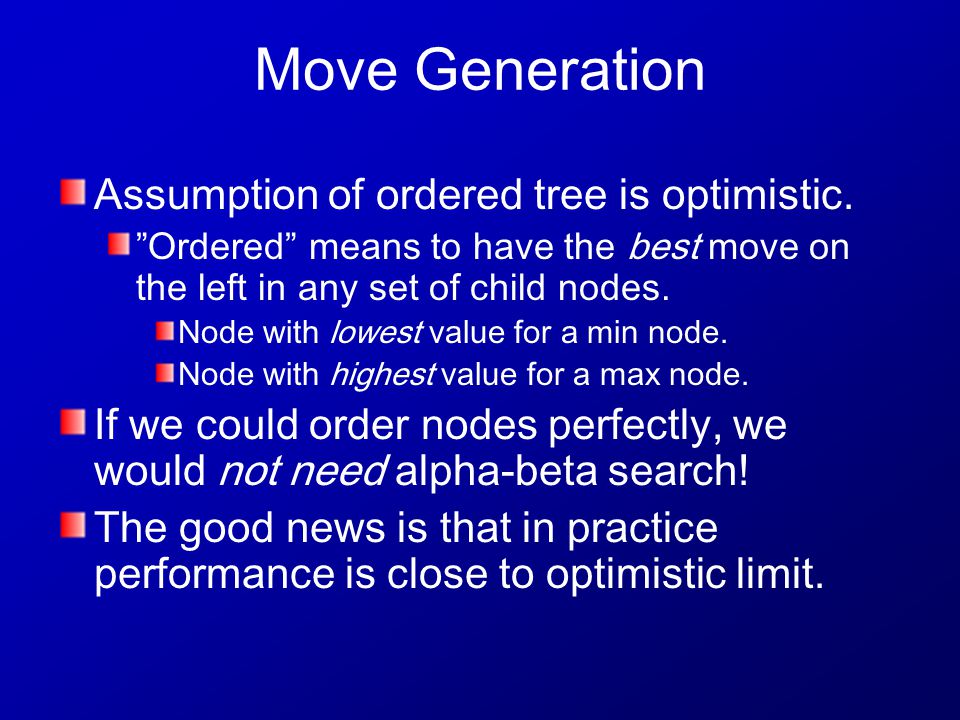 Move Generation

Assumption of ordered tree is optimistic.

”Ordered” means to have the best move on the left in any set of child nodes.

Node with lowest value for a min node.

Node with highest value for a max node.

If we could order nodes perfectly, we would not need alpha-beta search!

The good news is that in practice performance is close to optimistic limit.